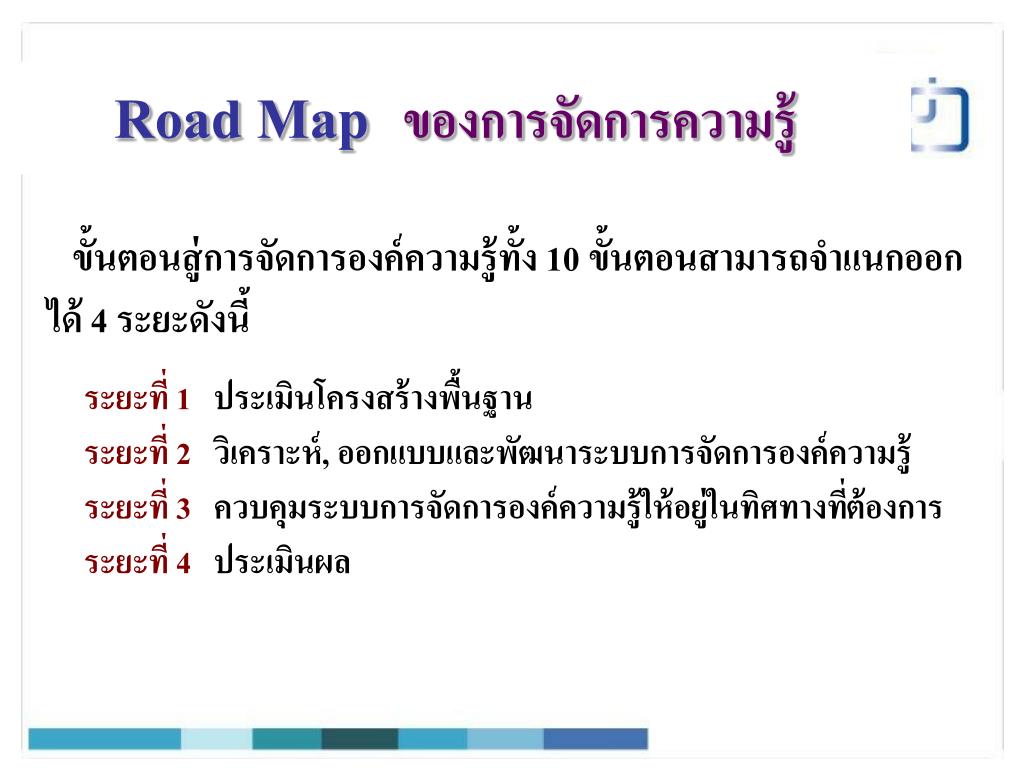 Road Map ของการจัดการความรู้

ขั้นตอนสู่การจัดการองค์ความรู้ทั้ง 10 ขั้นตอนสามารถจำแนกออกได้ 4 ระยะดังนี้

ระยะที่ 1 ประเมินโครงสร้างพื้นฐาน
ระยะที่ 2 วิเคราะห์, ออกแบบและพัฒนาระบบการจัดการองค์ความรู้
ระยะที่ 3 ควบคุมระบบการจัดการองค์ความรู้ให้อยู่ในทิศทางที่ต้องการ
ระยะที่ 4 ประเมินผล